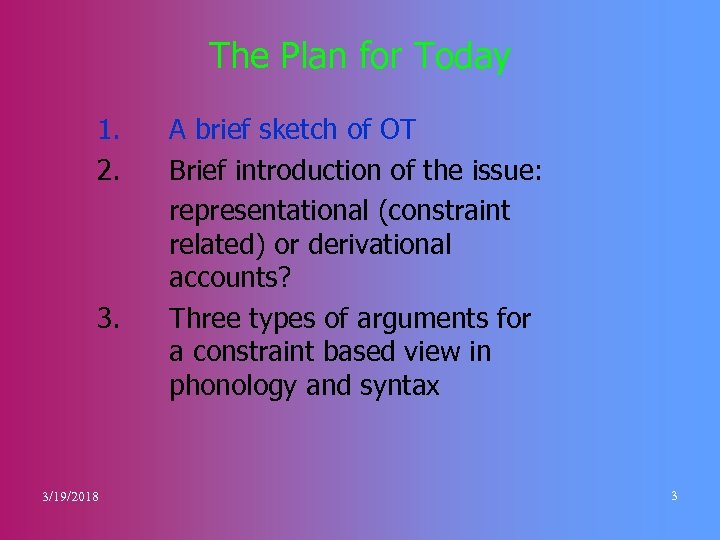 The Plan for Today

1. A brief sketch of OT

2. Brief introduction of the issue:

representational (constraint related) or derivational accounts?

3. Three types of arguments for a constraint based view in phonology and syntax

3/19/2018

3